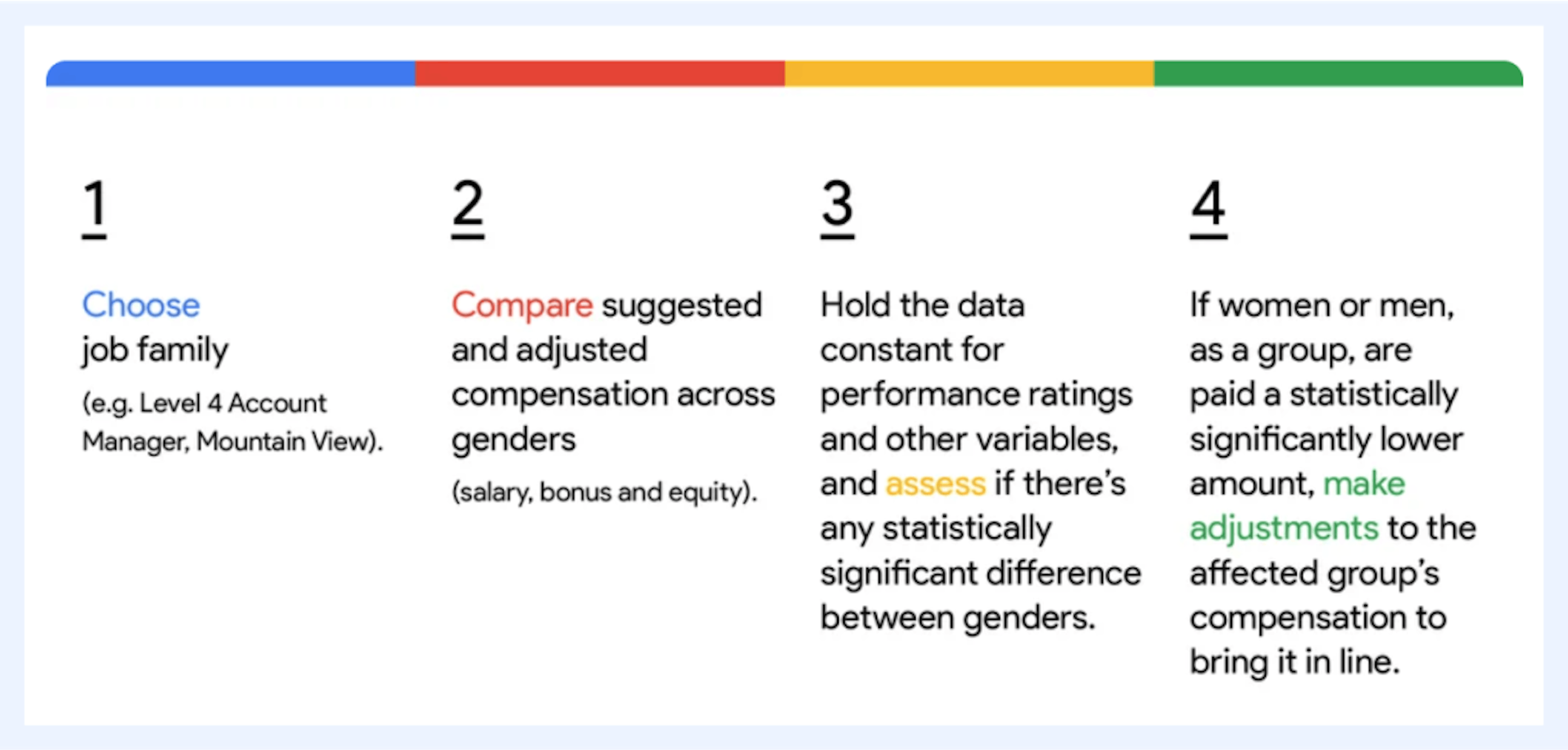 1

Choose job family

(e.g. Level 4 Account Manager, Mountain View).

2

Compare suggested and adjusted compensation across genders

(salary, bonus and equity).

3

Hold the data constant for performance ratings and other variables, and assess if there's any statistically significant difference between genders.

4

If women or men, as a group, are paid a statistically significantly lower amount, make adjustments to the affected group's compensation to bring it in line.